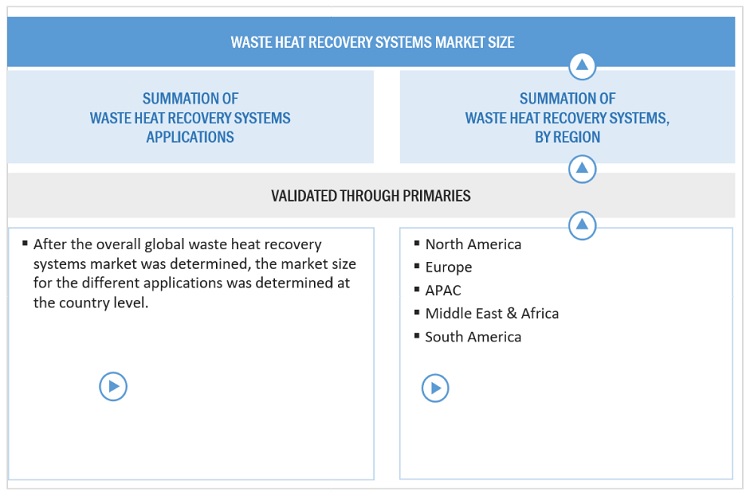 WASTE HEAT RECOVERY SYSTEMS MARKET SIZE

SUMMATION OF WASTE HEAT RECOVERY SYSTEMS APPLICATIONS

SUMMATION OF WASTE HEAT RECOVERY SYSTEMS, BY REGION

VALIDATED THROUGH PRIMARIES

▪ After the overall global waste heat recovery systems market was determined, the market size for the different applications was determined at the country level.

▪ North America
▪ Europe
▪ APAC
▪ Middle East & Africa
▪ South America